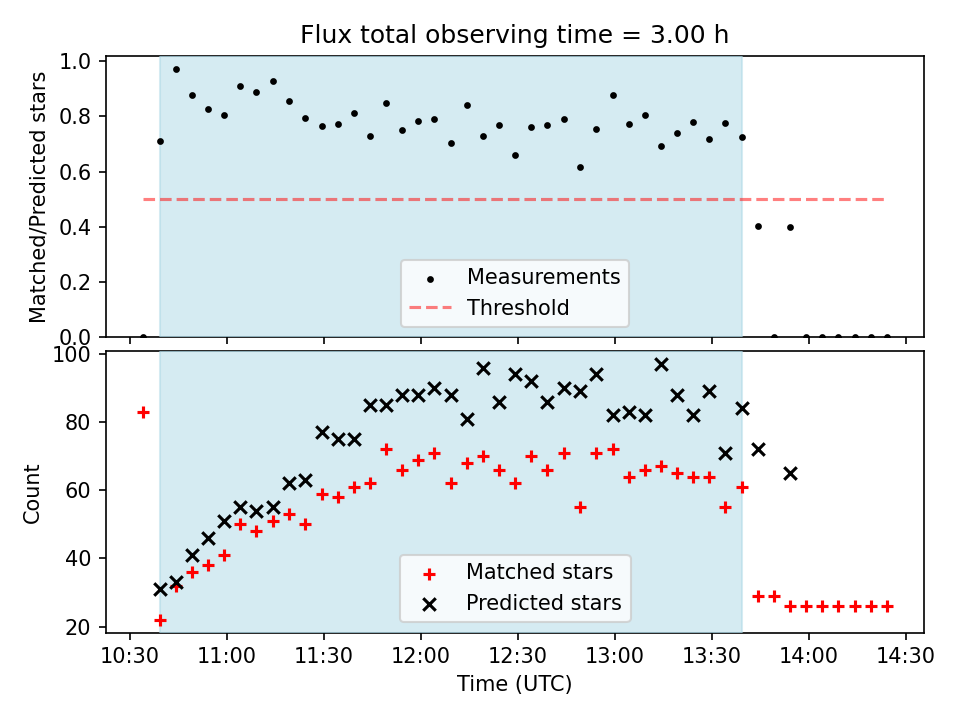 Flux total observing time = 3.00 h

Matched/Predicted stars

1.0
0.8
0.6
0.4
0.2
0.0

Measurements
Threshold

Count

100
80
60
40
20

Matched stars
Predicted stars

10:30 11:00 11:30 12:00 12:30 13:00 13:30 14:00 14:30

Time (UTC)